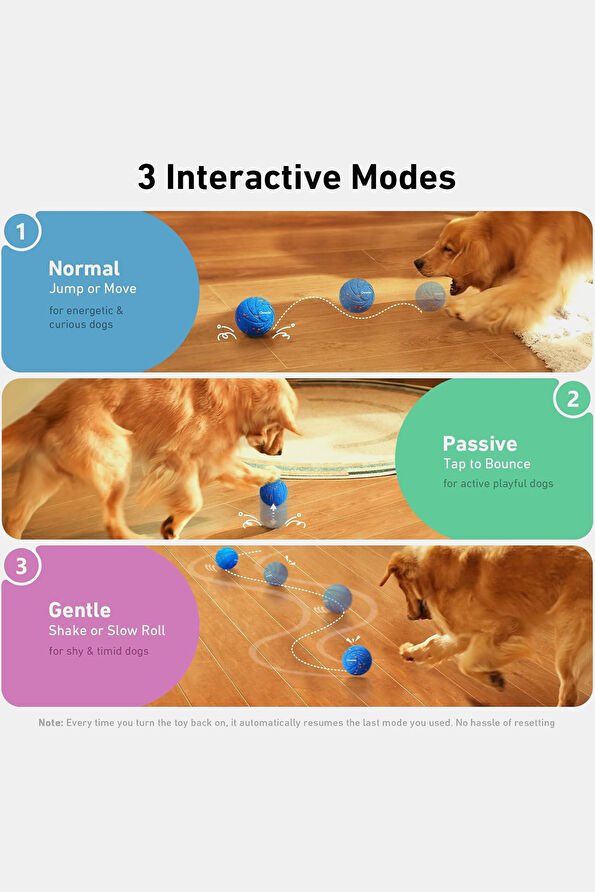 3 Interactive Modes

1

Normal
Jump or Move
for energetic & curious dogs

2

Passive
Tap to Bounce
for active playful dogs

3

Gentle
Shake or Slow Roll
for shy & timid dogs

Note: Every time you turn the toy back on, it automatically resumes the last mode you used. No hassle of resetting